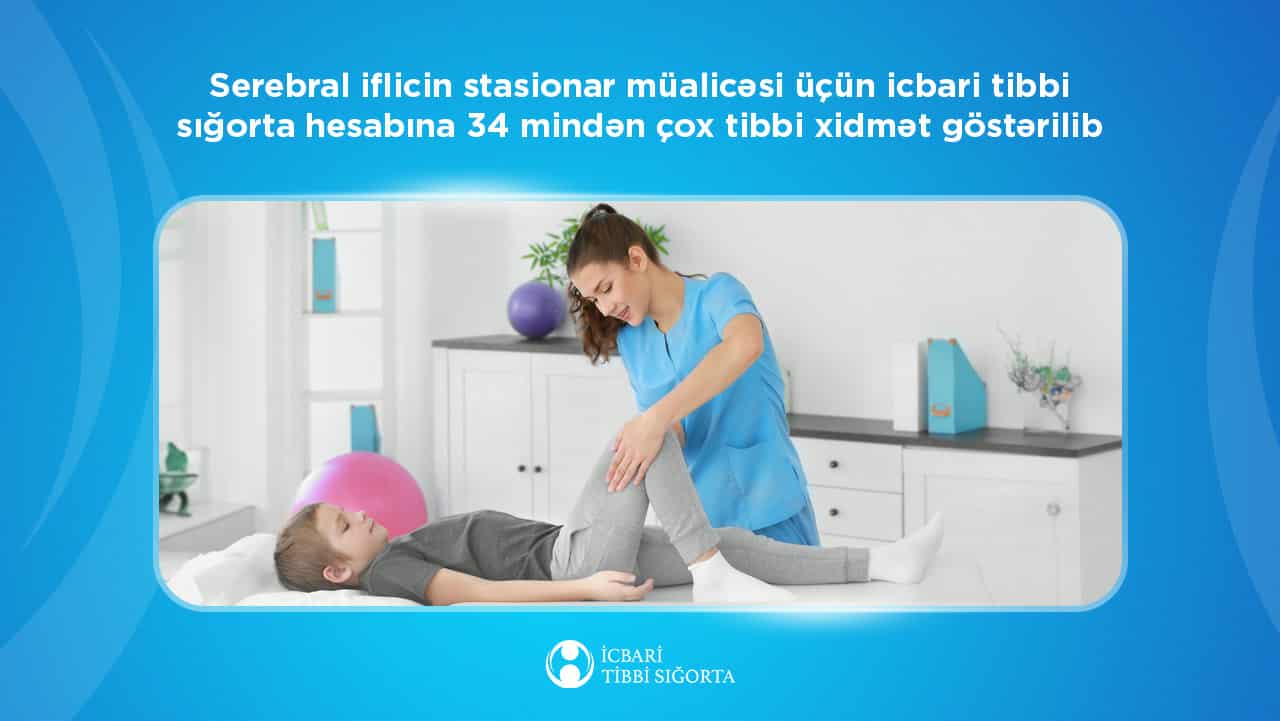 Serebral iflicin stasionar müalicəsi üçün icbari tibbi sığorta hesabına 34 mindən çox tibbi xidmət göstərilib

İCBARİ
TİBBİ SIĞORTA